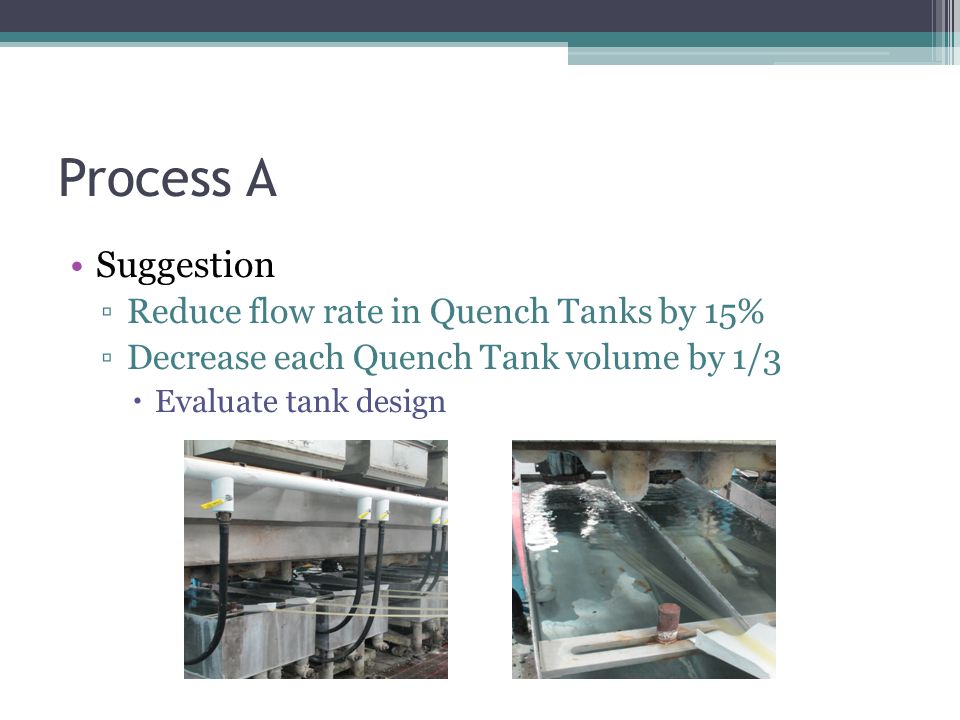 Process A

• Suggestion
▫ Reduce flow rate in Quench Tanks by 15%
▫ Decrease each Quench Tank volume by 1/3
• Evaluate tank design